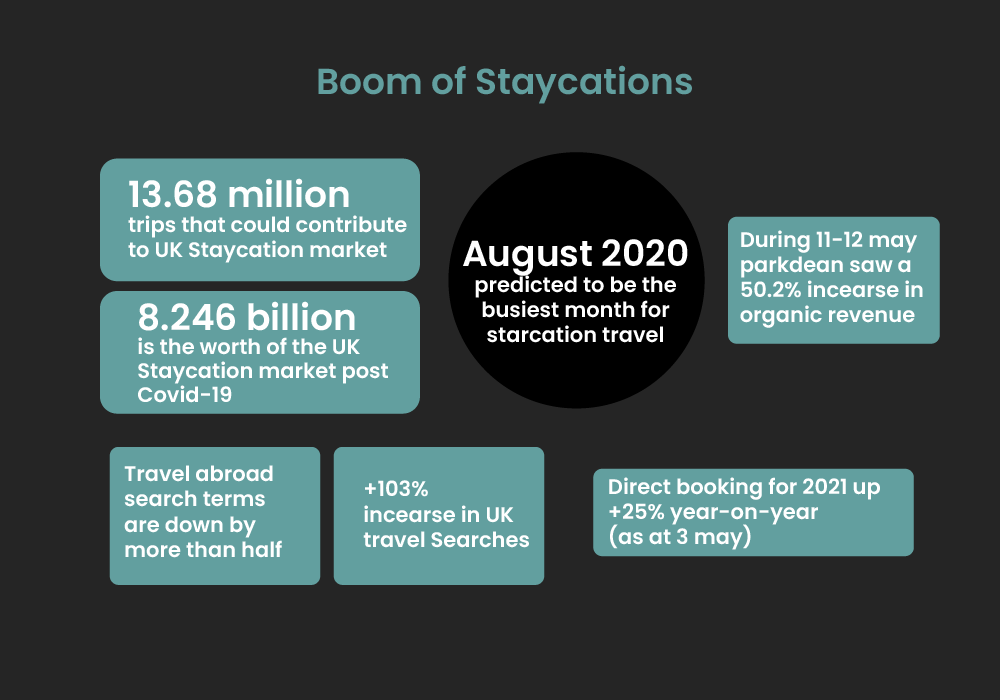 Boom of Staycations

13.68 million
trips that could contribute to UK Staycation market

8.246 billion
is the worth of the UK Staycation market post Covid-19

August 2020
predicted to be the busiest month for starcation travel

During 11-12 may parkdean saw a 50.2% incearse in organic revenue

Travel abroad search terms are down by more than half

+103%
incearse in UK travel Searches

Direct booking for 2021 up +25% year-on-year (as at 3 may)